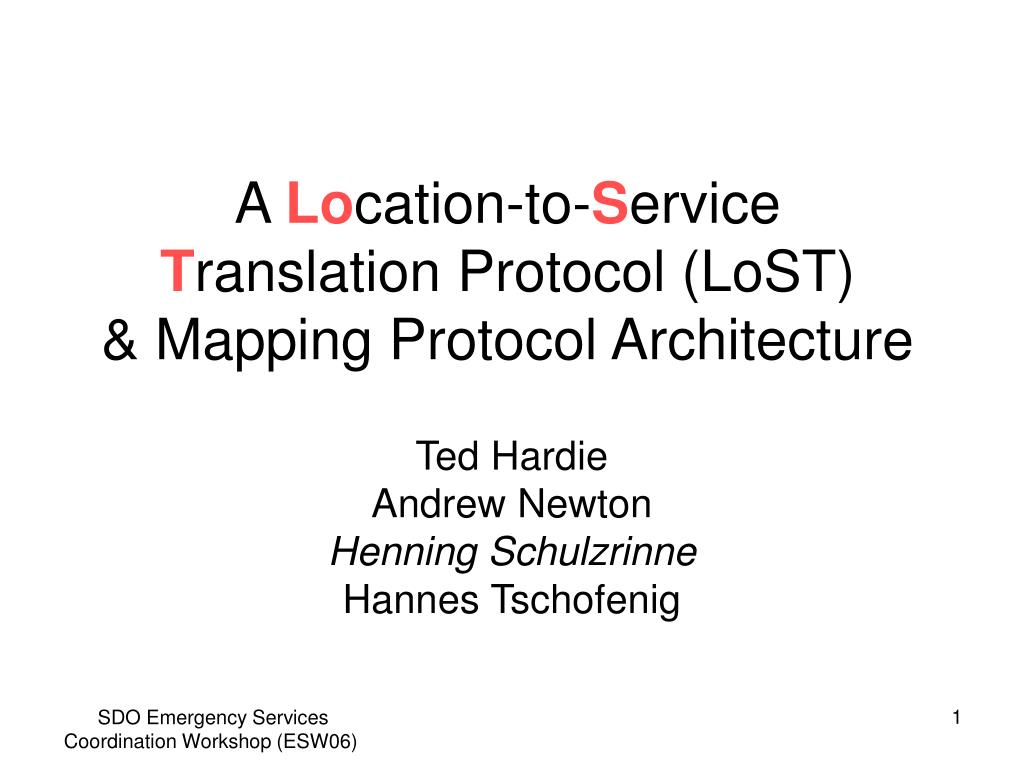 A Location-to-Service Translation Protocol (LoST) & Mapping Protocol Architecture

Ted Hardie
Andrew Newton
Henning Schulzrinne
Hannes Tschofenig

SDO Emergency Services Coordination Workshop (ESW06)

1